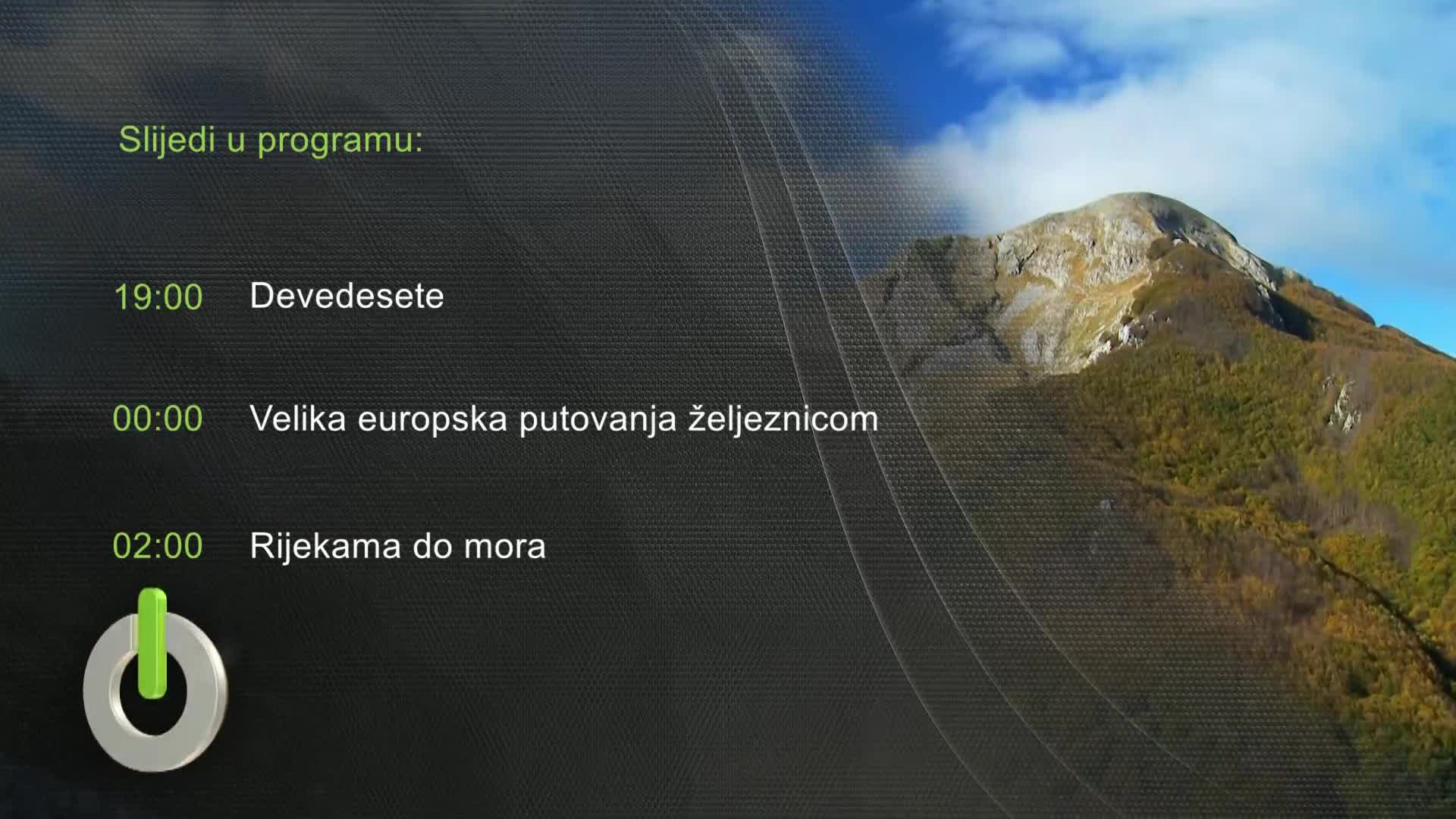 Slijedi u programu:

19:00 Devedesete

00:00 Velika europska putovanja željeznicom

02:00 Rijekama do mora